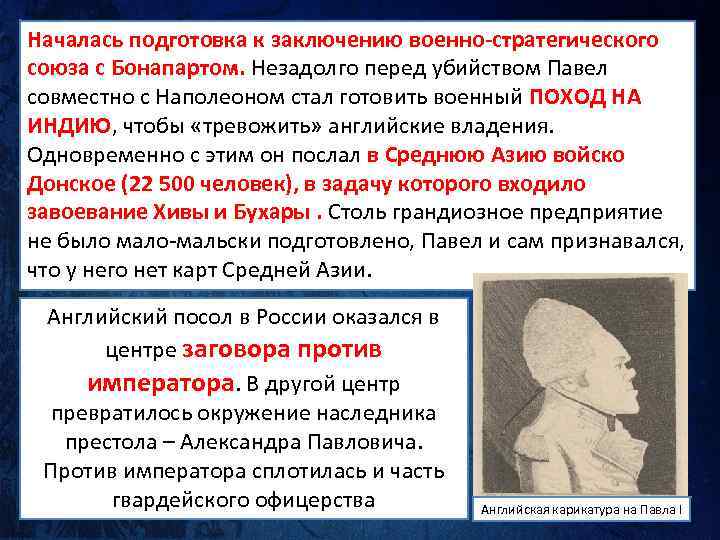 Началась подготовка к заключению военно-стратегического союза с Бонапартом. Незадолго перед убийством Павел совместно с Наполеоном стал готовить военный ПОХОД НА ИНДИЮ, чтобы «тревожить» английские владения. Одновременно с этим он послал в Среднюю Азию войско Донское (22 500 человек), в задачу которого входило завоевание Хивы и Бухары . Столь грандиозное предприятие не было мало-мальски подготовлено, Павел и сам признавался, что у него нет карт Средней Азии.

Английский посол в России оказался в центре заговора против императора. В другой центр превратилось окружение наследника престола – Александра Павловича. Против императора сплотилась и часть гвардейского офицерства

Английская карикатура на Павла I